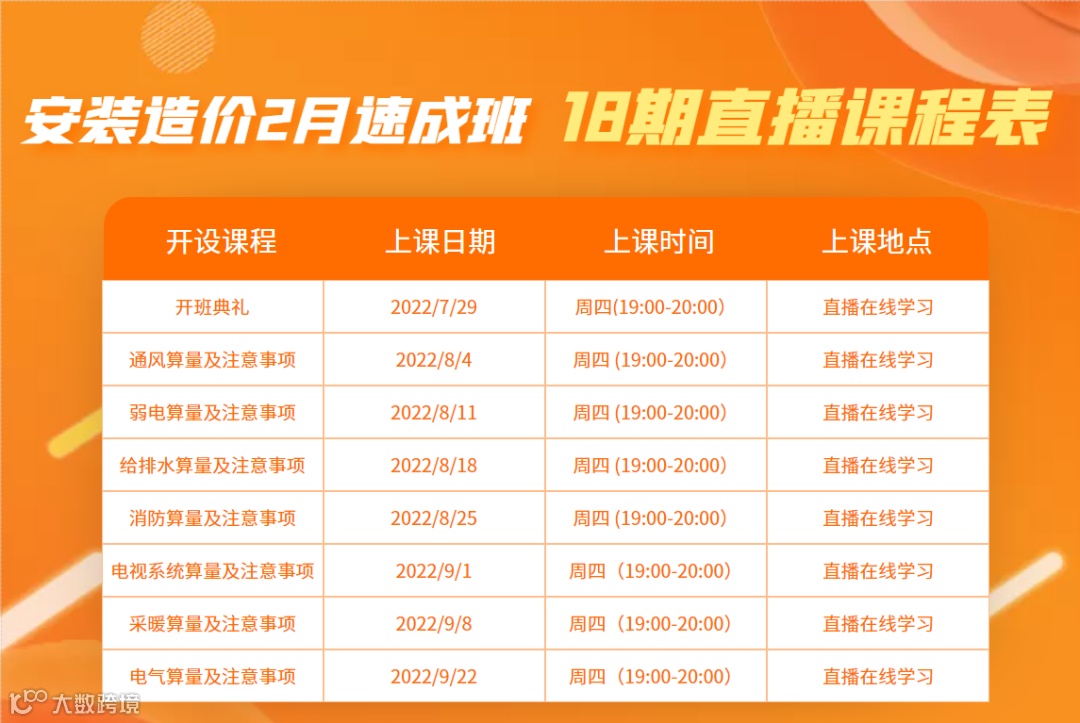 安装造价2月速成班 18期直播课程表

| 开设课程 | 上课日期 | 上课时间 | 上课地点 |
|---|---|---|---|
| 开班典礼 | 2022/7/29 | 周四(19:00-20:00) | 直播在线学习 |
| 通风算量及注意事项 | 2022/8/4 | 周四 (19:00-20:00) | 直播在线学习 |
| 弱电算量及注意事项 | 2022/8/11 | 周四 (19:00-20:00) | 直播在线学习 |
| 给排水算量及注意事项 | 2022/8/18 | 周四 (19:00-20:00) | 直播在线学习 |
| 消防算量及注意事项 | 2022/8/25 | 周四 (19:00-20:00) | 直播在线学习 |
| 电视系统算量及注意事项 | 2022/9/1 | 周四（19:00-20:00） | 直播在线学习 |
| 采暖算量及注意事项 | 2022/9/8 | 周四（19:00-20:00） | 直播在线学习 |
| 电气算量及注意事项 | 2022/9/22 | 周四（19:00-20:00） | 直播在线学习 |

大数跨境